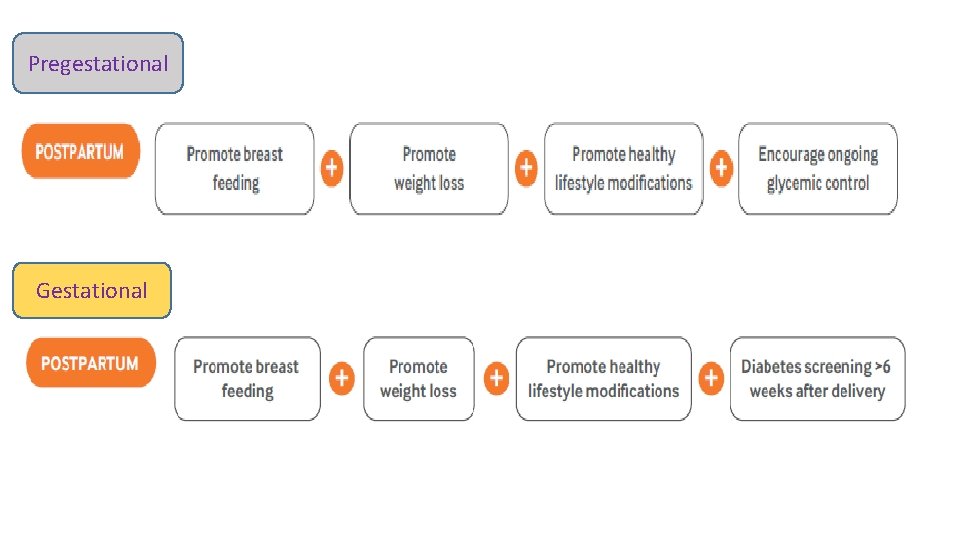 Pregestational

POSTPARTUM

Promote breast feeding

+

Promote weight loss

+

Promote healthy lifestyle modifications

+

Encourage ongoing glycemic control

Gestational

POSTPARTUM

Promote breast feeding

+

Promote weight loss

+

Promote healthy lifestyle modifications

+

Diabetes screening >6 weeks after delivery